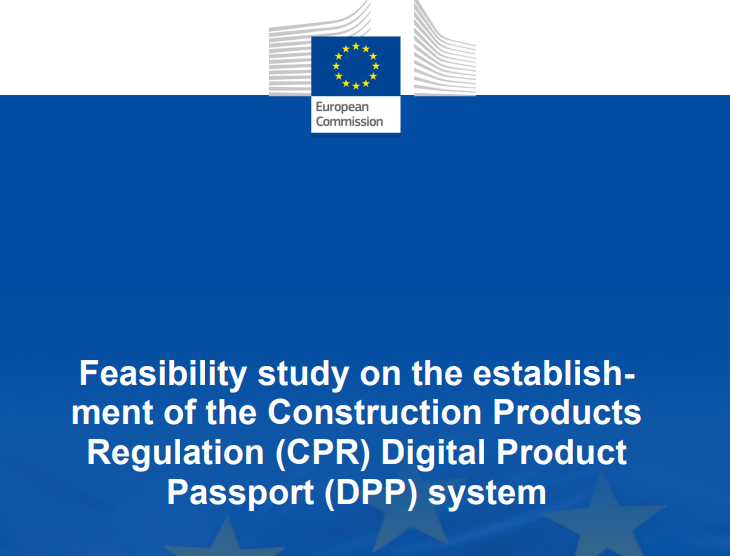 European Commission

Feasibility study on the establishment of the Construction Products Regulation (CPR) Digital Product Passport (DPP) system